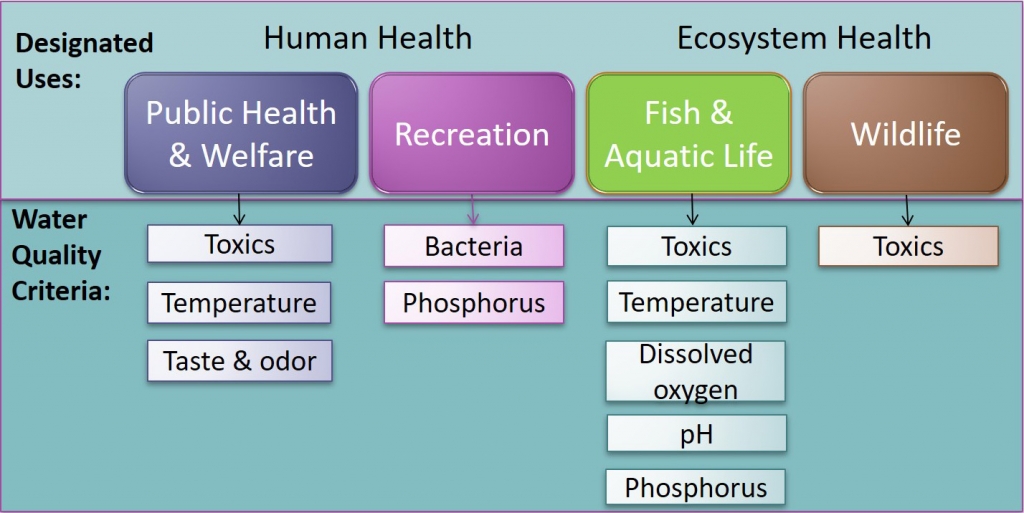 Designated Uses:

Human Health

Ecosystem Health

Public Health & Welfare

Recreation

Fish & Aquatic Life

Wildlife

Water Quality Criteria:

Toxics

Temperature

Taste & odor

Bacteria

Phosphorus

Toxics

Temperature

Dissolved oxygen

pH

Phosphorus

Toxics